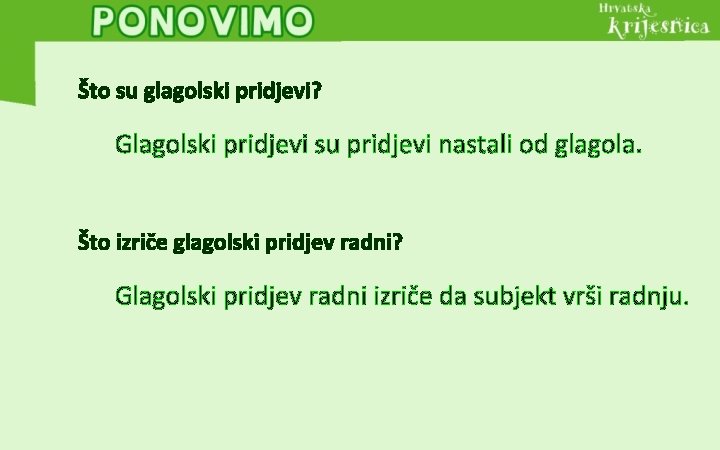 PONOVIMO

Hrvatska krijesnica

Što su glagolski pridjevi?

Glagolski pridjevi su pridjevi nastali od glagola.

Što izriče glagolski pridjev radni?

Glagolski pridjev radni izriče da subjekt vrši radnju.